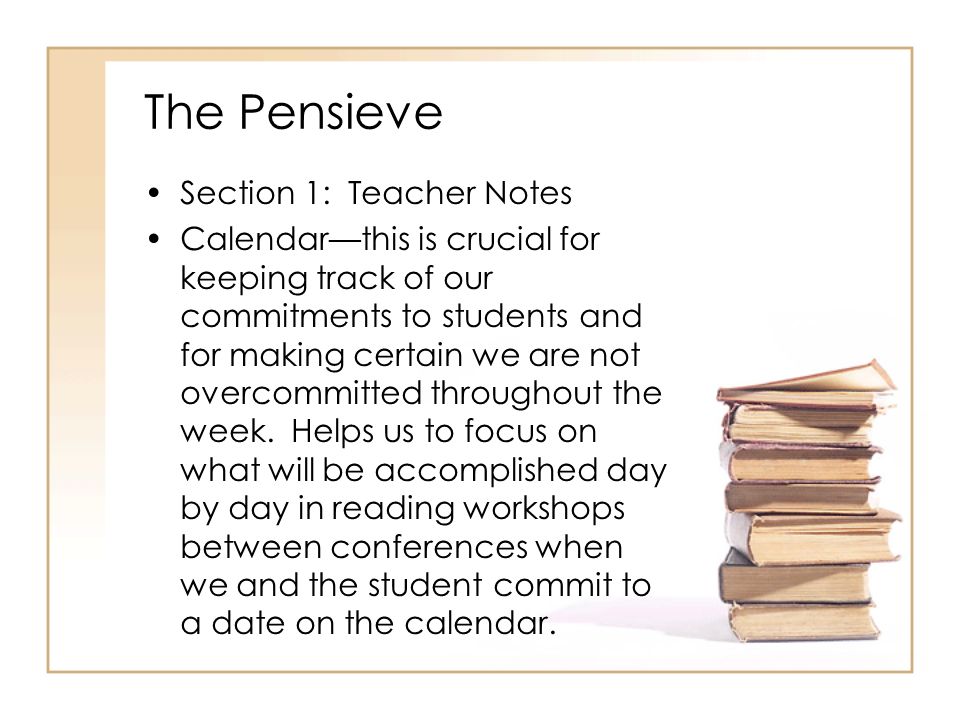 The Pensieve

• Section 1:  Teacher Notes
• Calendar—this is crucial for keeping track of our commitments to students and for making certain we are not overcommitted throughout the week.  Helps us to focus on what will be accomplished day by day in reading workshops between conferences when we and the student commit to a date on the calendar.